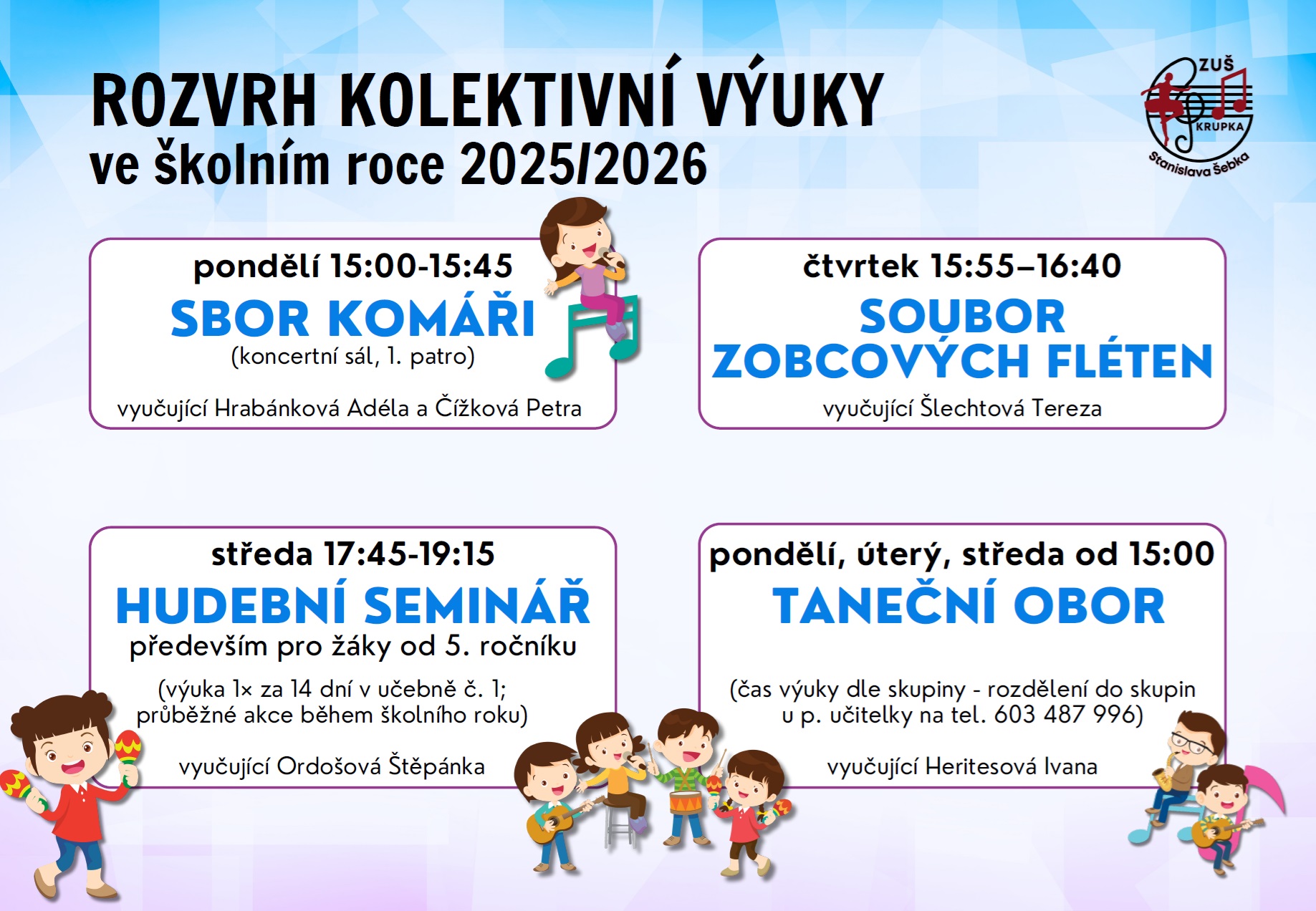 ROZVRH KOLEKTIVNÍ VÝUKY
ve školním roce 2025/2026

ZUŠ
KRUPKA
Stanislava Šebka

pondělí 15:00-15:45
SBOR KOMÁŘI
(koncertní sál, 1. patro)
vyučující Hrabánková Adéla a Čížková Petra

čtvrtek 15:55–16:40
SOUBOR ZOBCOVÝCH FLÉTEN
vyučující Šlechtová Tereza

středa 17:45-19:15
HUDEBNÍ SEMINÁŘ
především pro žáky od 5. ročníku
(výuka 1x za 14 dní v učebně č. 1; průběžné akce během školního roku)
vyučující Ordošová Štěpánka

pondělí, úterý, středa od 15:00
TANEČNÍ OBOR
(čas výuky dle skupiny - rozdělení do skupin u p. učitelky na tel. 603 487 996)
vyučující Heritesová Ivana